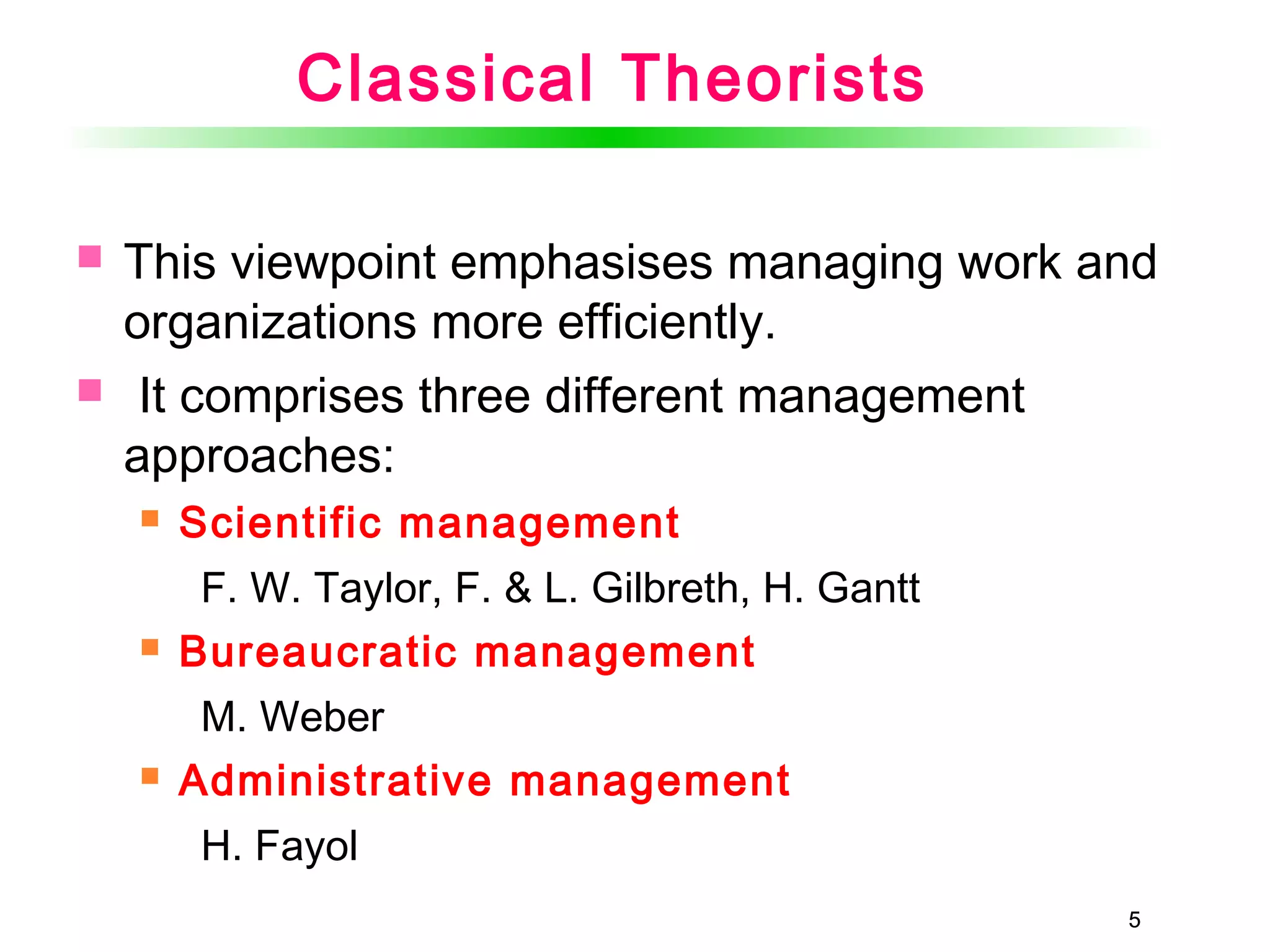 Classical Theorists

This viewpoint emphasises managing work and organizations more efficiently.

It comprises three different management approaches:

Scientific management

F. W. Taylor, F. & L. Gilbreth, H. Gantt

Bureaucratic management

M. Weber

Administrative management

H. Fayol

5